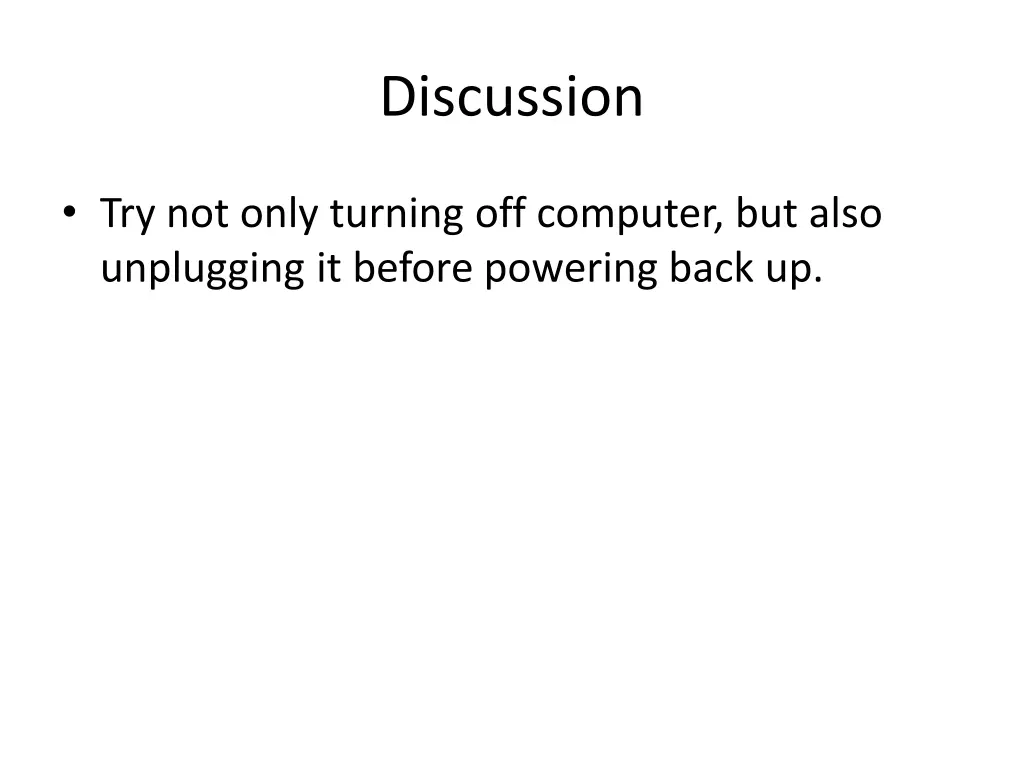 Discussion

• Try not only turning off computer, but also unplugging it before powering back up.